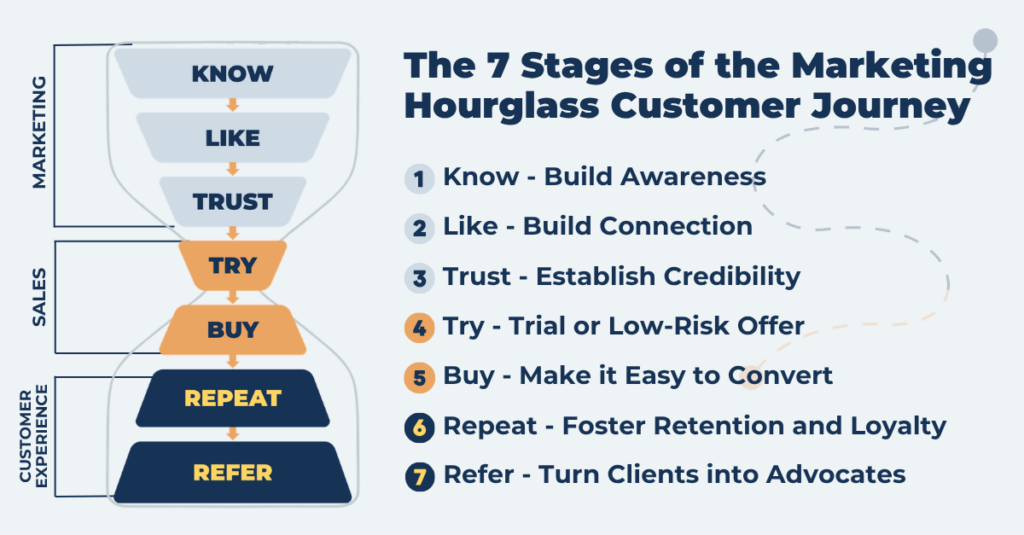 MARKETING

KNOW

LIKE

TRUST

SALES

TRY

BUY

CUSTOMER EXPERIENCE

REPEAT

REFER

The 7 Stages of the Marketing Hourglass Customer Journey

1 Know - Build Awareness

2 Like - Build Connection

3 Trust - Establish Credibility

4 Try - Trial or Low-Risk Offer

5 Buy - Make it Easy to Convert

6 Repeat - Foster Retention and Loyalty

7 Refer - Turn Clients into Advocates